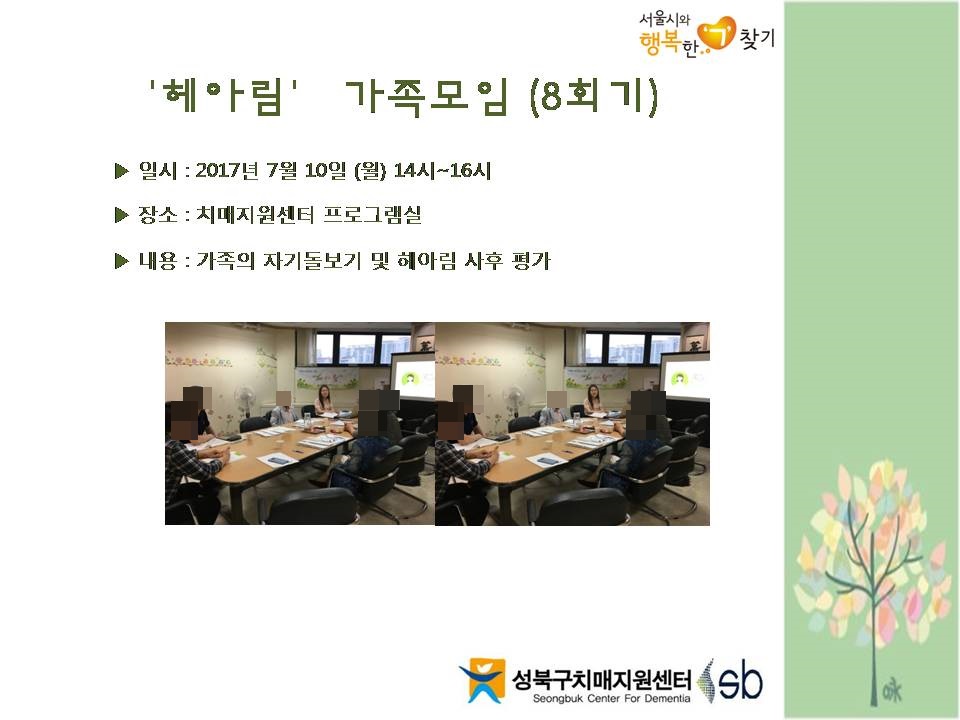 서울시와 행복한 찾기

'헤아림' 가족모임 (8회기)

▶ 일시 : 2017년 7월 10일 (월) 14시~16시

▶ 장소 : 치매지원센터 프로그램실

▶ 내용 : 가족의 자기돌보기 및 헤아림 사후 평가

성북구치매지원센터 Seongbuk Center For Dementia sb